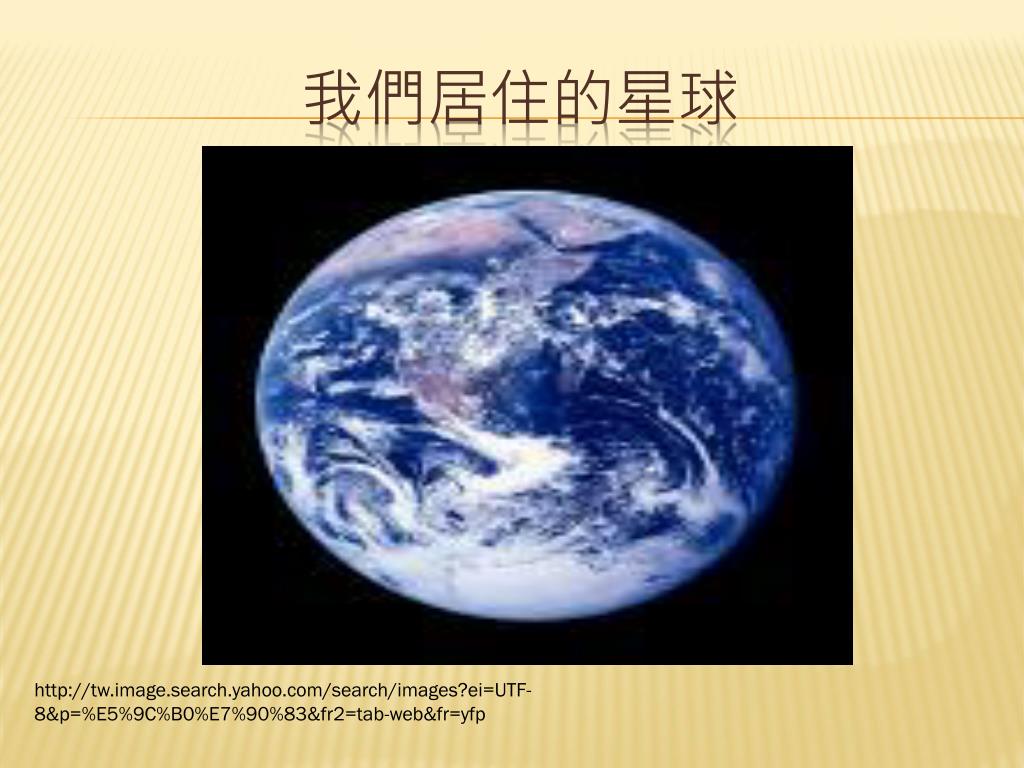 我們居住的星球

http://tw.image.search.yahoo.com/search/images?ei=UTF-8&p=%E5%9C%B0%E7%90%83&fr2=tab-web&fr=yfp